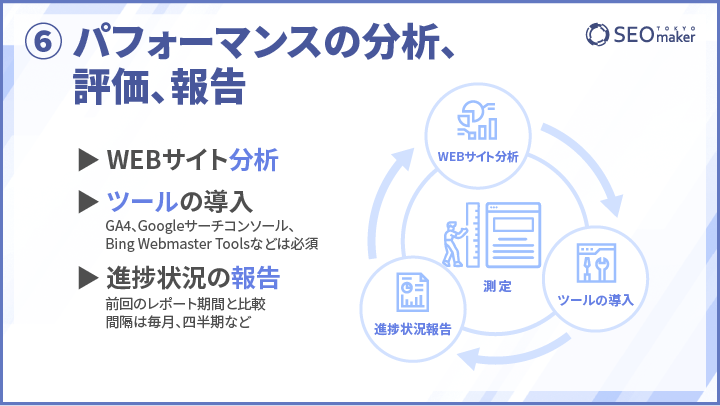 ⑥ パフォーマンスの分析、評価、報告

SEO TOKYO maker

▶ WEBサイト分析

▶ ツールの導入
GA4、Googleサーチコンソール、Bing Webmaster Toolsなどは必須

▶ 進捗状況の報告
前回のレポート期間と比較
間隔は毎月、四半期など

WEBサイト分析

測定

ツールの導入

進捗状況報告